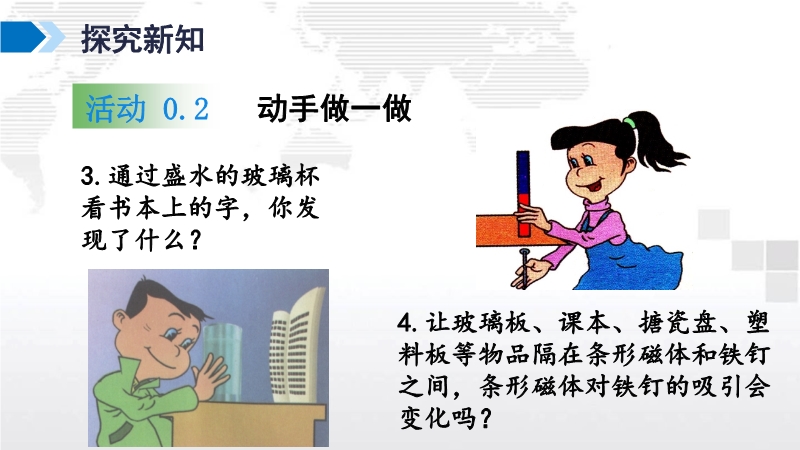 探究新知

活动 0.2 动手做一做

3. 通过盛水的玻璃杯看书本上的字，你发现了什么？

4. 让玻璃板、课本、搪瓷盘、塑料板等物品隔在条形磁体和铁钉之间，条形磁体对铁钉的吸引会变化吗？